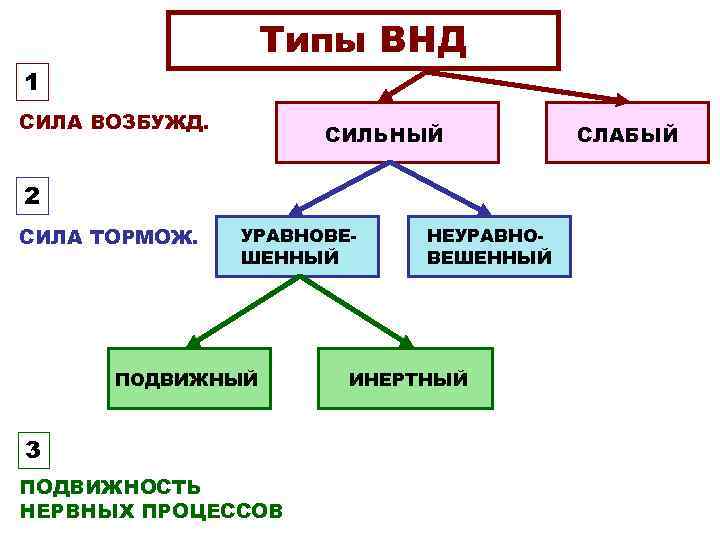 Типы ВНД

1

СИЛА ВОЗБУЖД.

СИЛЬНЫЙ

СЛАБЫЙ

2

СИЛА ТОРМОЖ.

УРАВНОВЕШЕННЫЙ

НЕУРАВНОВЕШЕННЫЙ

ПОДВИЖНЫЙ

ИНЕРТНЫЙ

3

ПОДВИЖНОСТЬ НЕРВНЫХ ПРОЦЕССОВ